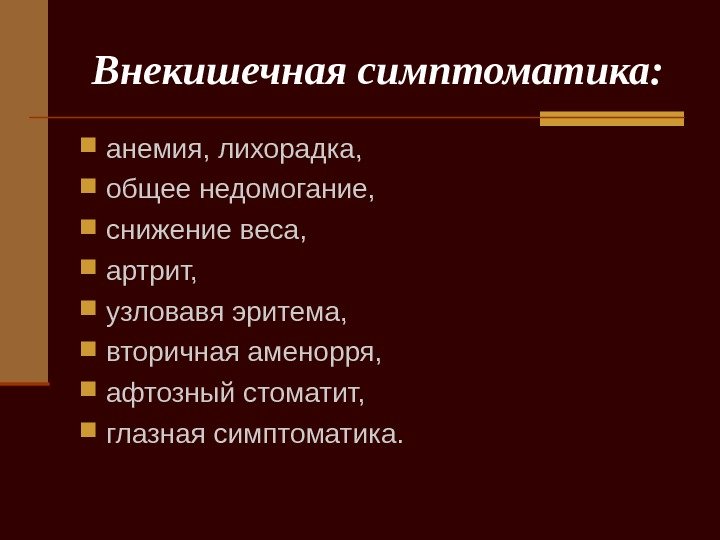 Внекишечная симптоматика:

- анемия, лихорадка,
- общее недомогание,
- снижение веса,
- артрит,
- узловавя эритема,
- вторичная аменорря,
- афтозный стоматит,
- глазная симптоматика.